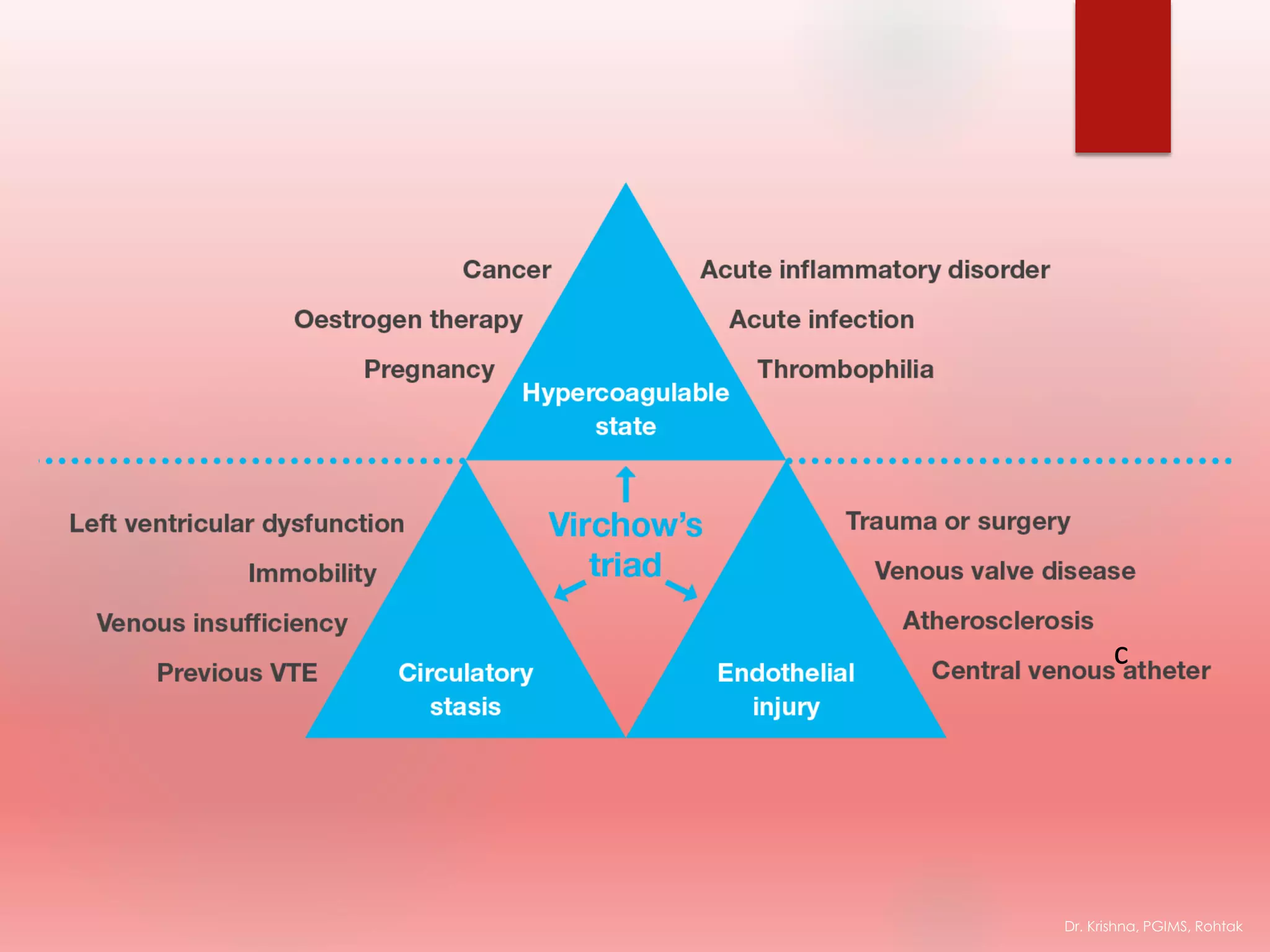 Cancer

Oestrogen therapy

Pregnancy

Acute inflammatory disorder

Acute infection

Thrombophilia

Hypercoagulable state

Virchow's triad

Left ventricular dysfunction

Immobility

Venous insufficiency

Previous VTE

Circulatory stasis

Endothelial injury

Trauma or surgery

Venous valve disease

Atherosclerosis

Central venous catheter

Dr. Krishna, PGIMS, Rohtak